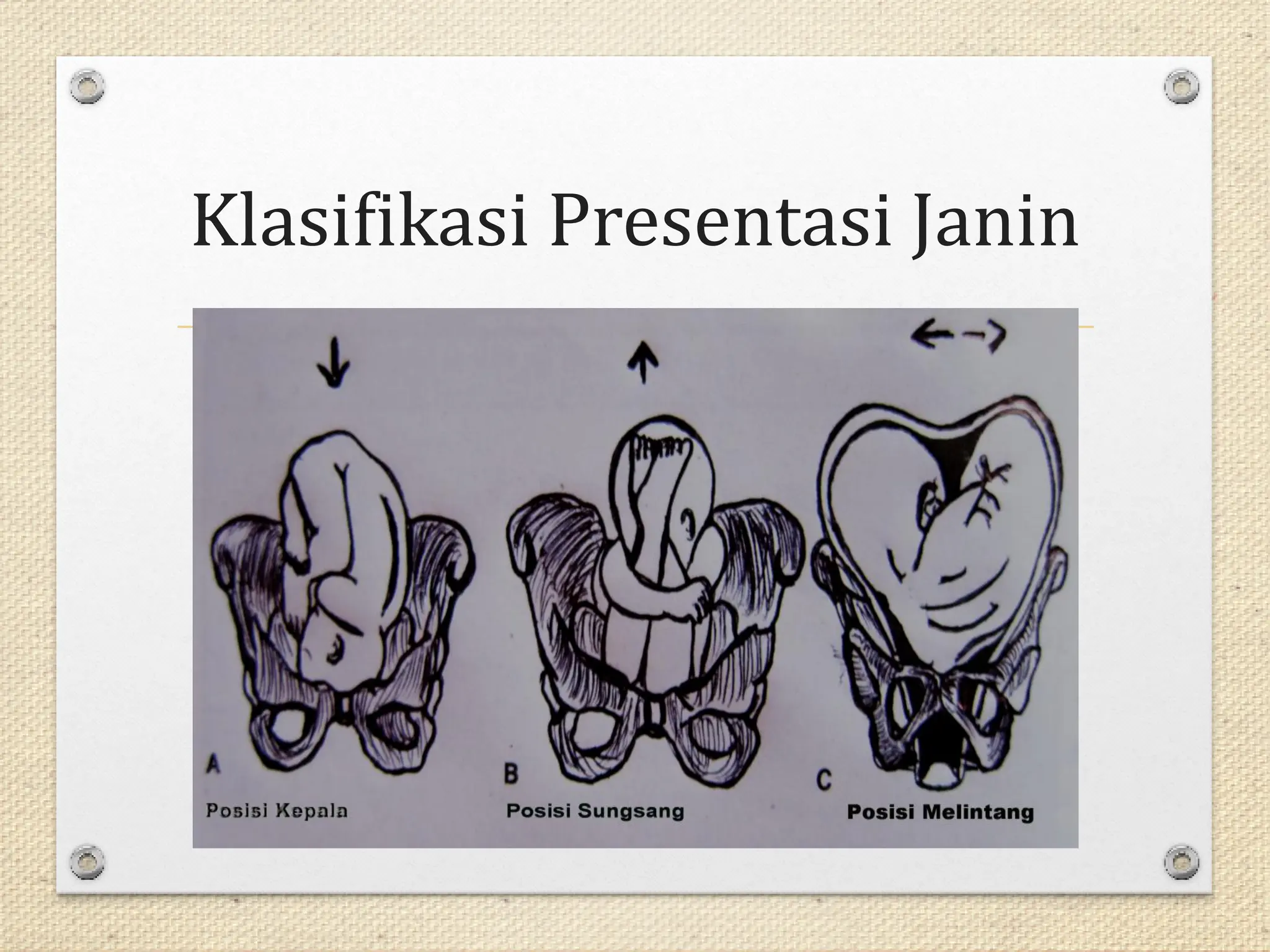 Klasifikasi Presentasi Janin

A
Posisi Kepala

B
Posisi Sungsang

C
Posisi Melintang